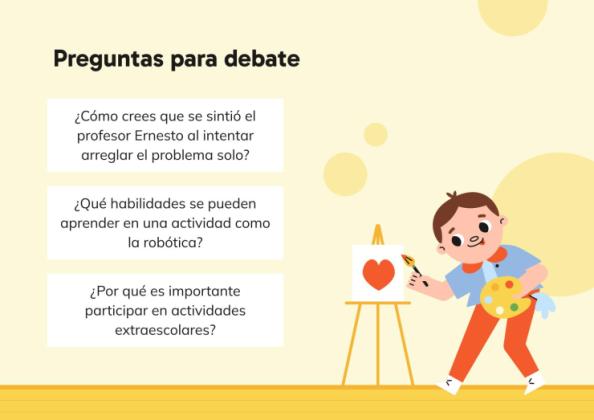 Preguntas para debate

¿Cómo crees que se sintió el profesor Ernesto al intentar arreglar el problema solo?

¿Qué habilidades se pueden aprender en una actividad como la robótica?

¿Por qué es importante participar en actividades extraescolares?